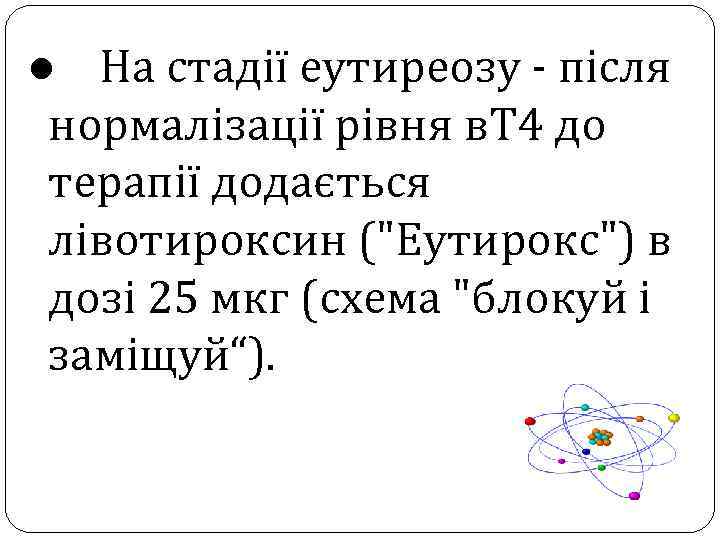 ● На стадії еутиреозу - після нормалізації рівня вТ4 до терапії додається лівотироксин ("Еутирокс") в дозі 25 мкг (схема "блокуй і заміщуй“).